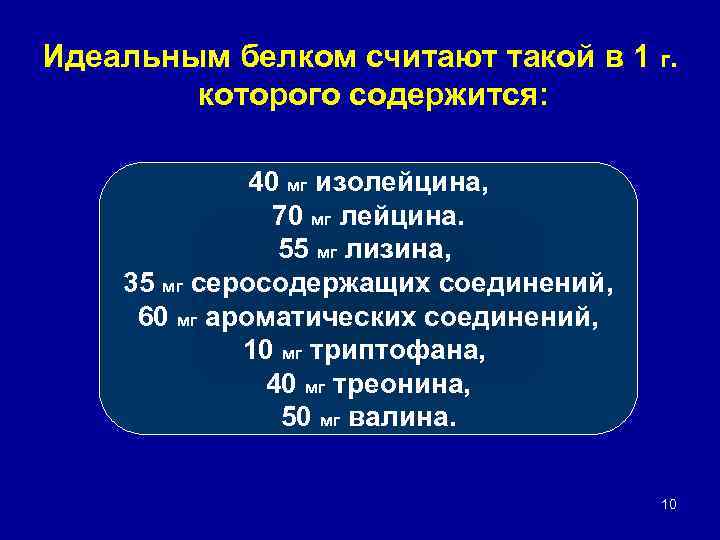 Идеальным белком считают такой в 1 г. которого содержится:

40 мг изолейцина,
70 мг лейцина.
55 мг лизина,
35 мг серосодержащих соединений,
60 мг ароматических соединений,
10 мг триптофана,
40 мг треонина,
50 мг валина.

10